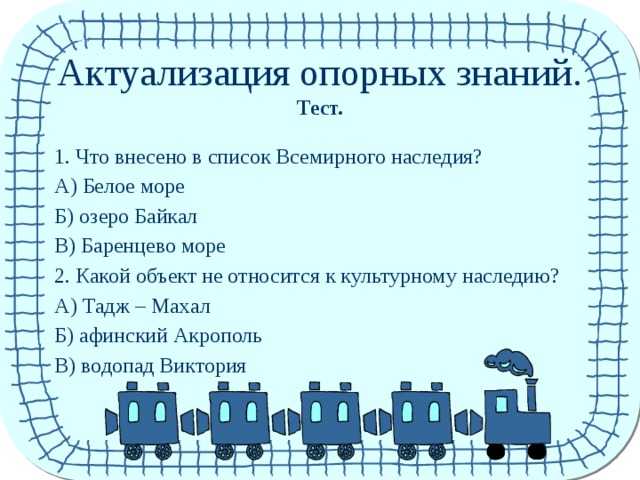 Актуализация опорных знаний.
Тест.

1. Что внесено в список Всемирного наследия?
А) Белое море
Б) озеро Байкал
В) Баренцево море
2. Какой объект не относится к культурному наследию?
А) Тадж – Махал
Б) афинский Акрополь
В) водопад Виктория